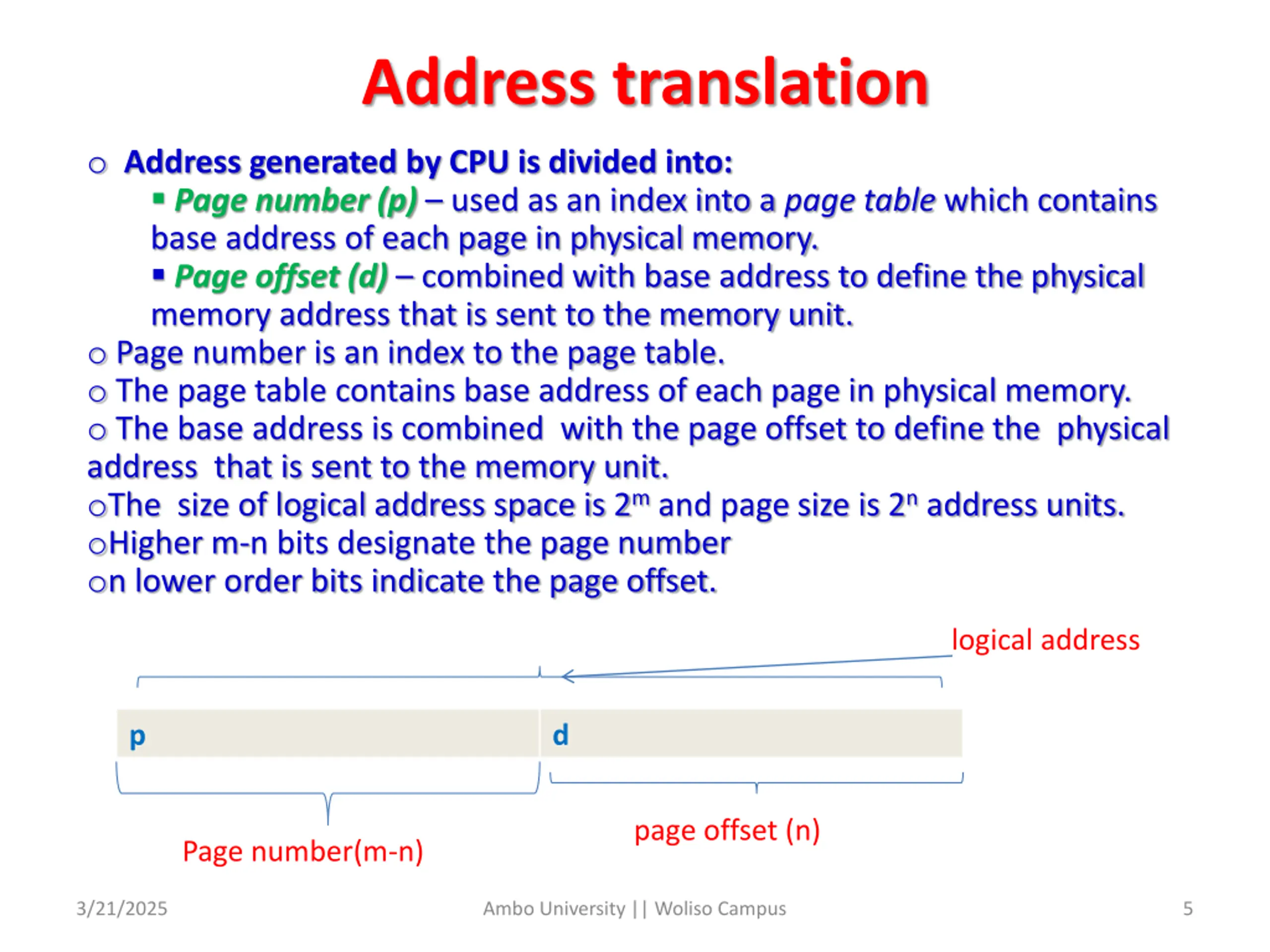 Address translation

○ Address generated by CPU is divided into:

▪ Page number (p) – used as an index into a page table which contains base address of each page in physical memory.

▪ Page offset (d) – combined with base address to define the physical memory address that is sent to the memory unit.

○ Page number is an index to the page table.

○ The page table contains base address of each page in physical memory.

○ The base address is combined with the page offset to define the physical address that is sent to the memory unit.

○The size of logical address space is $2^m$ and page size is $2^n$ address units.

○Higher m-n bits designate the page number

○n lower order bits indicate the page offset.

logical address

p

d

Page number(m-n)

page offset (n)

3/21/2025

Ambo University || Woliso Campus

5